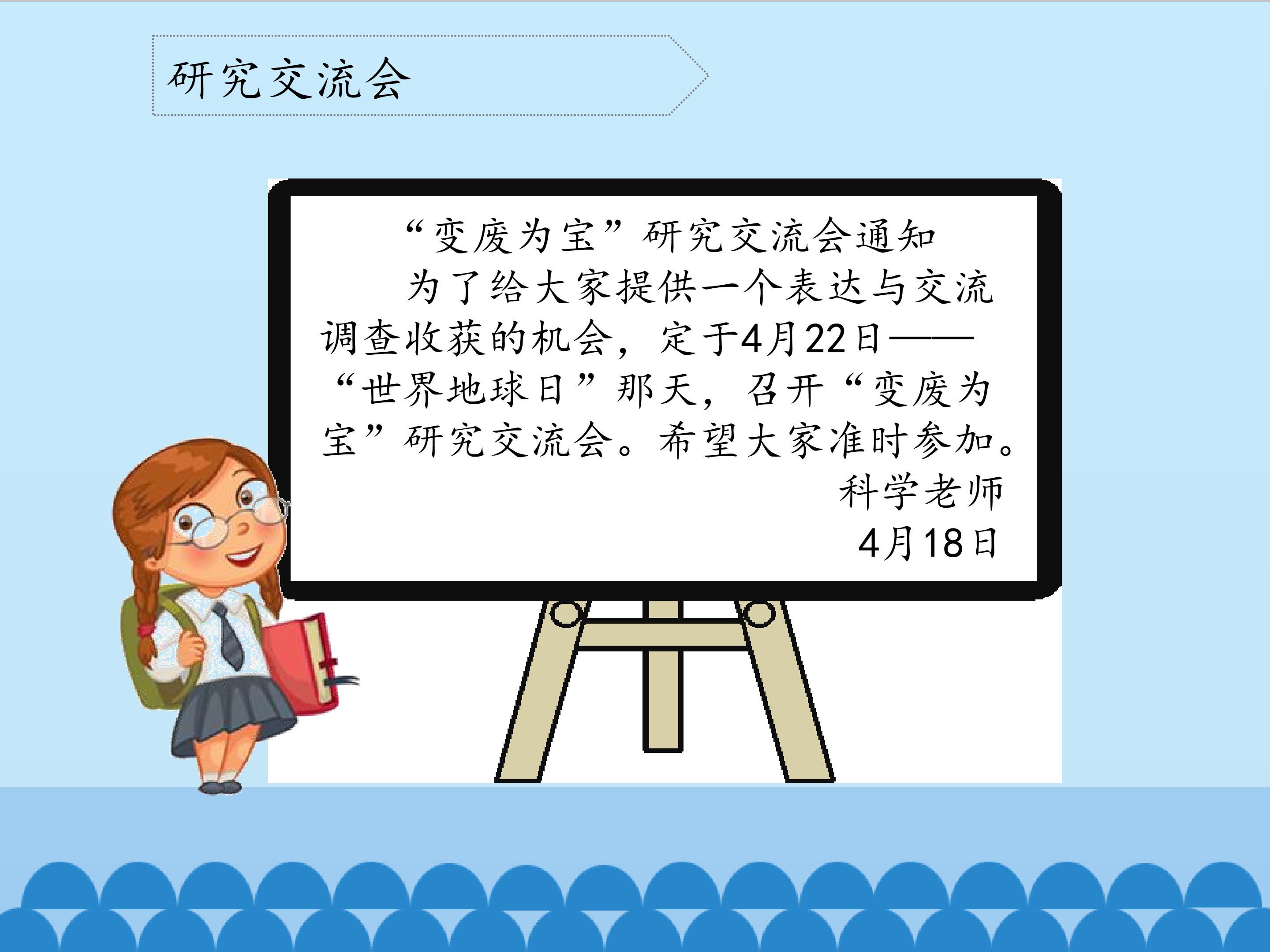 研究交流会

“变废为宝”研究交流会通知

为了给大家提供一个表达与交流调查收获的机会，定于4月22日——“世界地球日”那天，召开“变废为宝”研究交流会。希望大家准时参加。

科学老师
4月18日